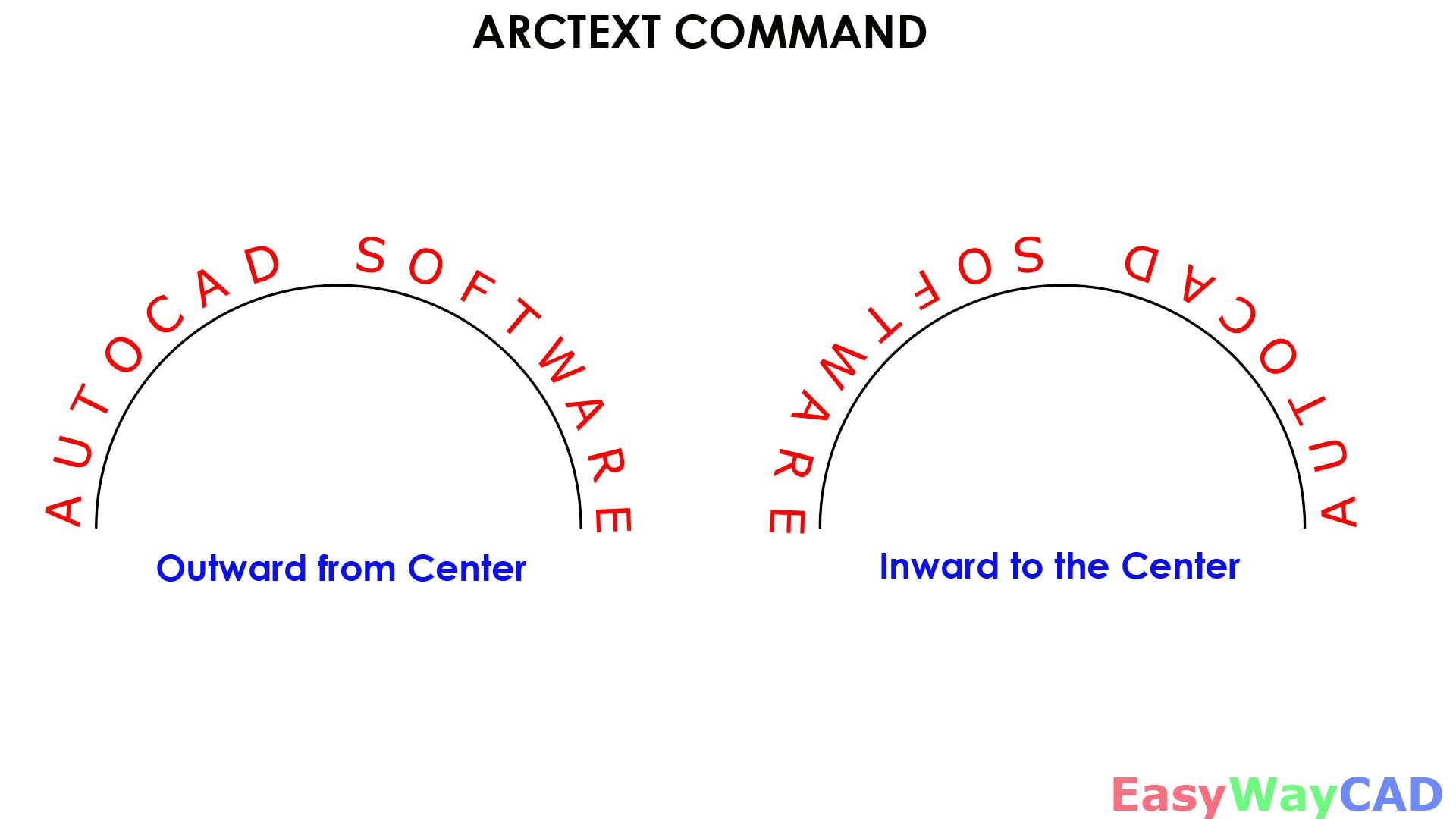 ARCTEXT COMMAND

AUTOCAD SOFTWARE

Outward from Center

AUTOCAD SOFTWARE

Inward to the Center

EasyWayCAD